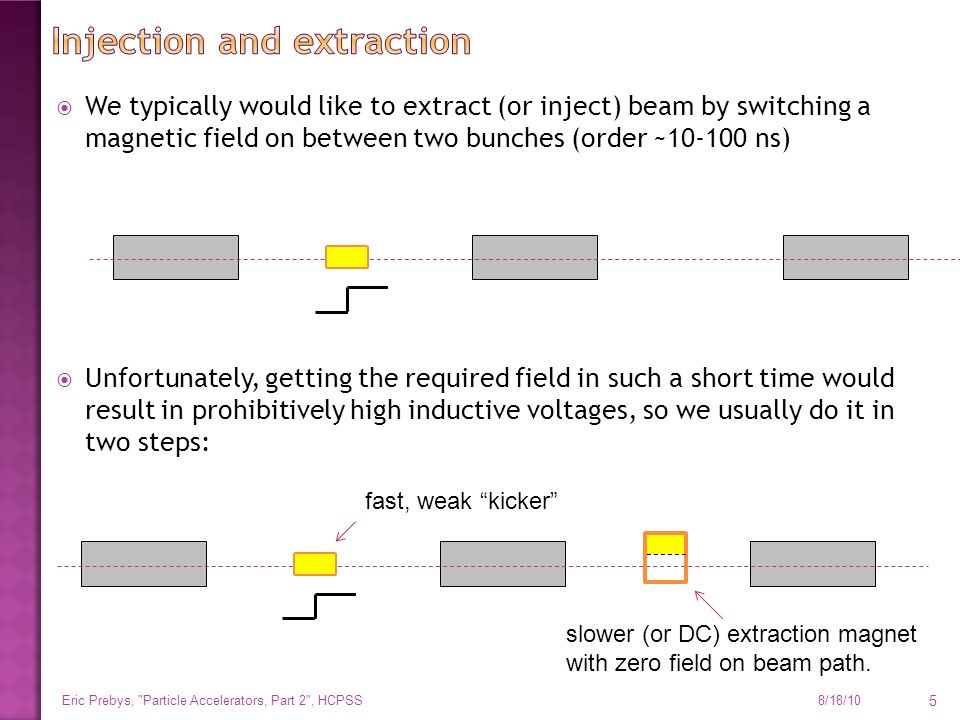 Injection and extraction

We typically would like to extract (or inject) beam by switching a magnetic field on between two bunches (order ~10-100 ns)

Unfortunately, getting the required field in such a short time would result in prohibitively high inductive voltages, so we usually do it in two steps:

fast, weak “kicker”

slower (or DC) extraction magnet with zero field on beam path.

Eric Prebys, "Particle Accelerators, Part 2", HCPSS

8/18/10

5